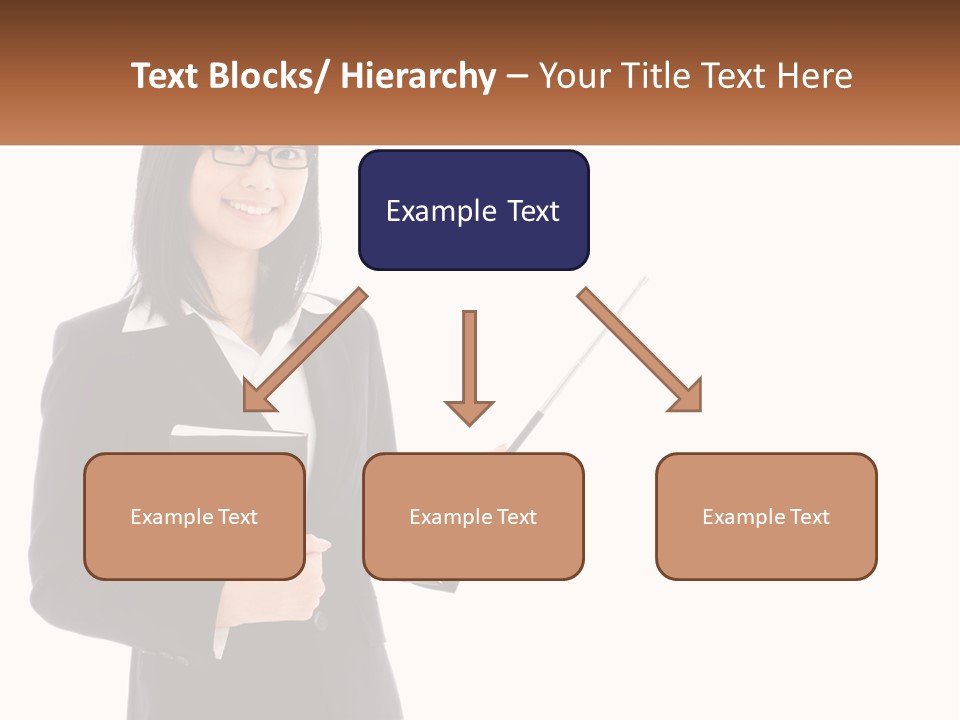 Text Blocks/ Hierarchy – Your Title Text Here

Example Text

Example Text

Example Text

Example Text